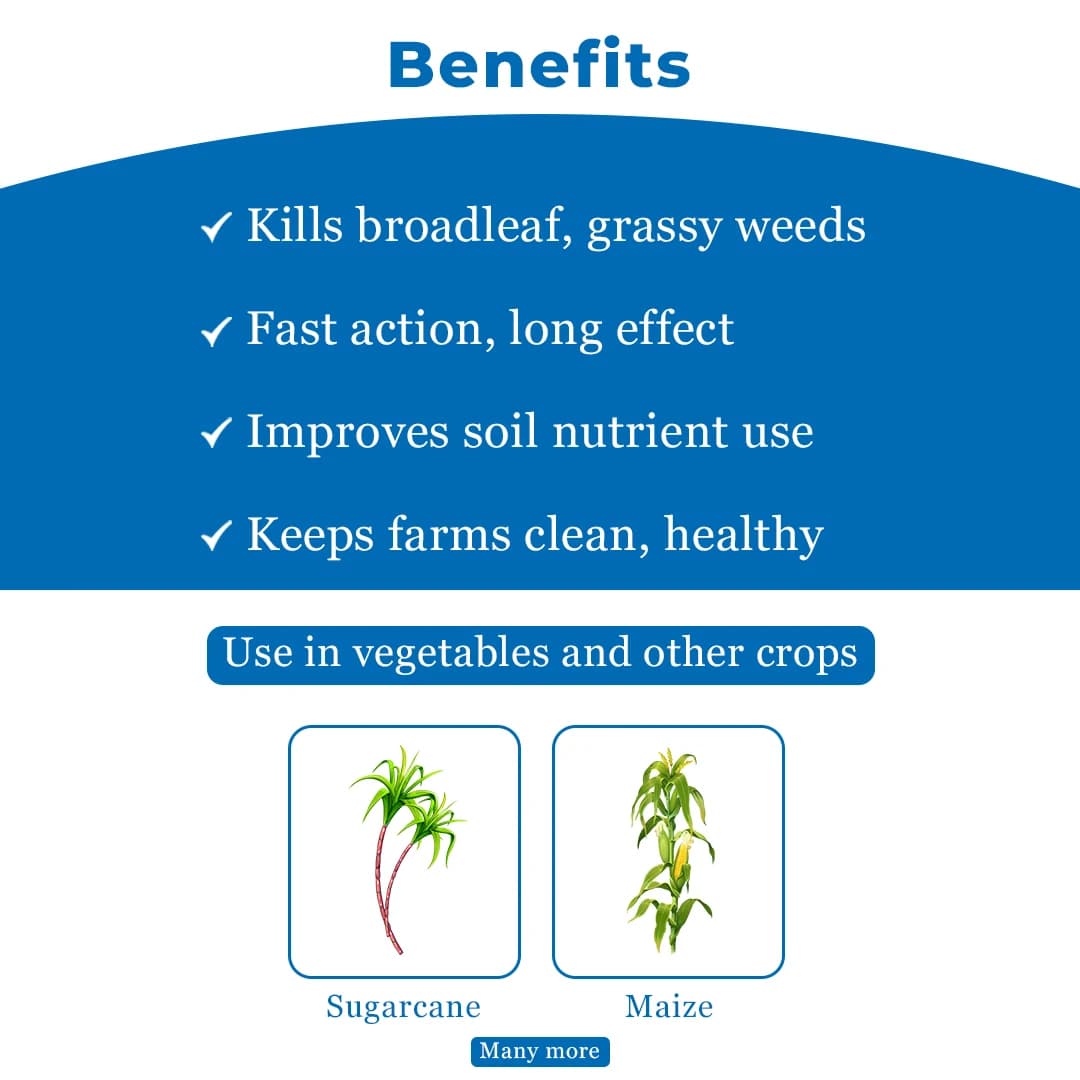 Benefits

✓ Kills broadleaf, grassy weeds

✓ Fast action, long effect

✓ Improves soil nutrient use

✓ Keeps farms clean, healthy

Use in vegetables and other crops

Sugarcane

Maize

Many more